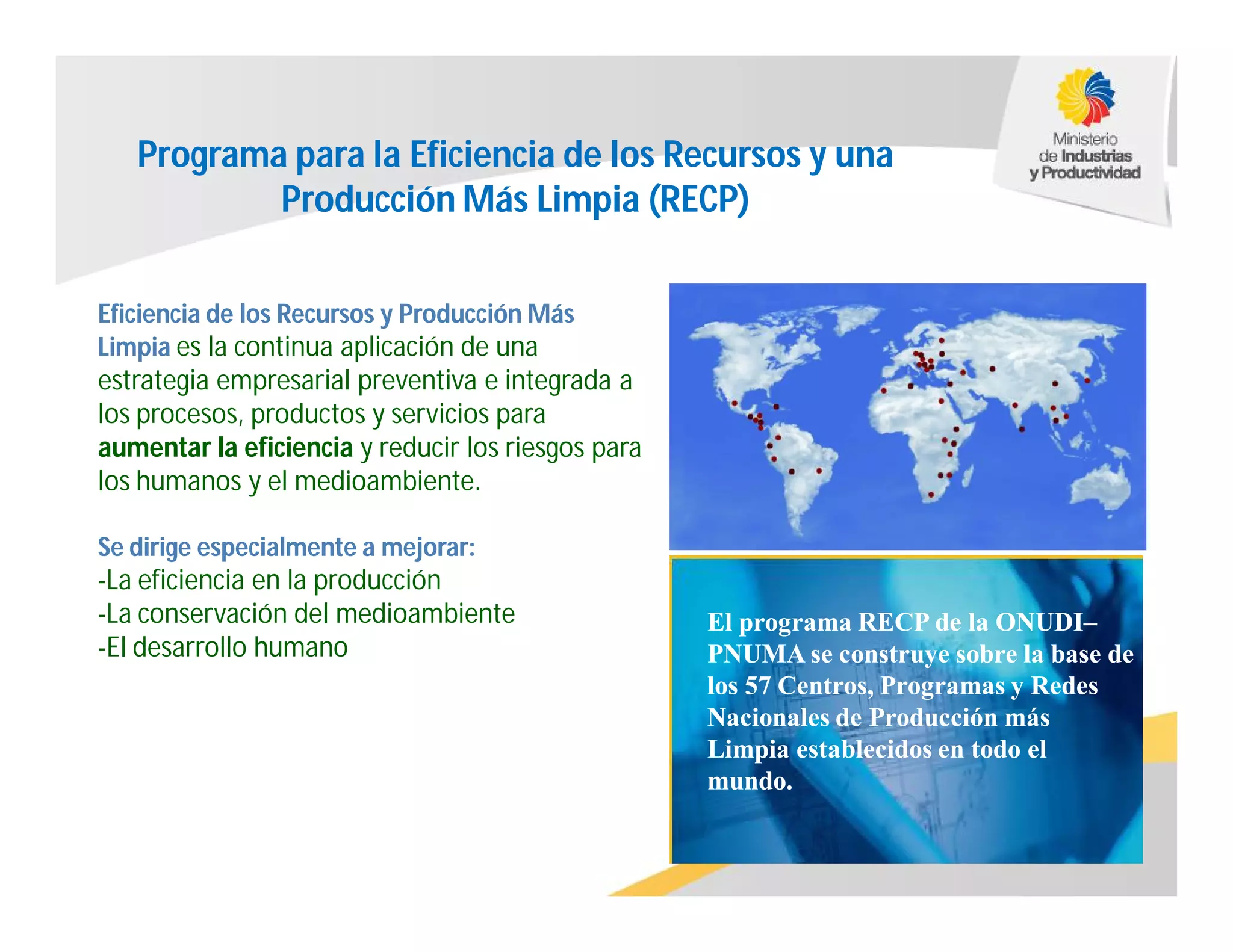 Programa para la Eficiencia de los Recursos y una Producción Más Limpia (RECP)

Ministerio de Industrias y Productividad

Eficiencia de los Recursos y Producción Más Limpia es la continua aplicación de una estrategia empresarial preventiva e integrada a los procesos, productos y servicios para aumentar la eficiencia y reducir los riesgos para los humanos y el medioambiente.

Se dirige especialmente a mejorar:
-La eficiencia en la producción
-La conservación del medioambiente
-El desarrollo humano

El programa RECP de la ONUDI–PNUMA se construye sobre la base de los 57 Centros, Programas y Redes Nacionales de Producción más Limpia establecidos en todo el mundo.